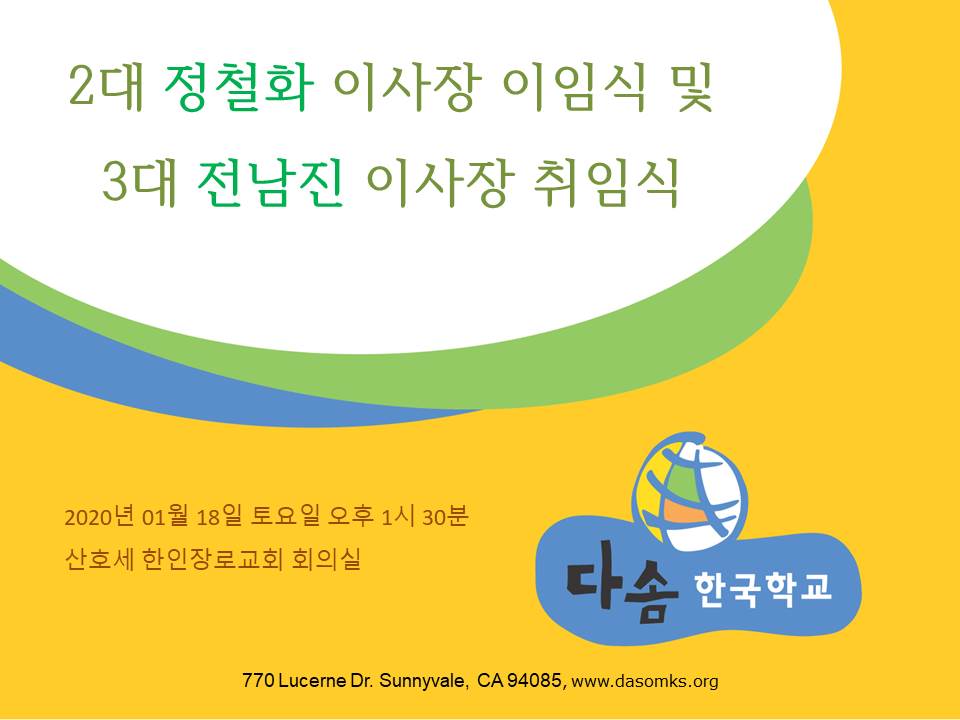 2대 정철화 이사장 이임식 및
3대 전남진 이사장 취임식

2020년 01월 18일 토요일 오후 1시 30분
산호세 한인장로교회 회의실

다솜 한국학교

770 Lucerne Dr. Sunnyvale, CA 94085, www.dasomks.org